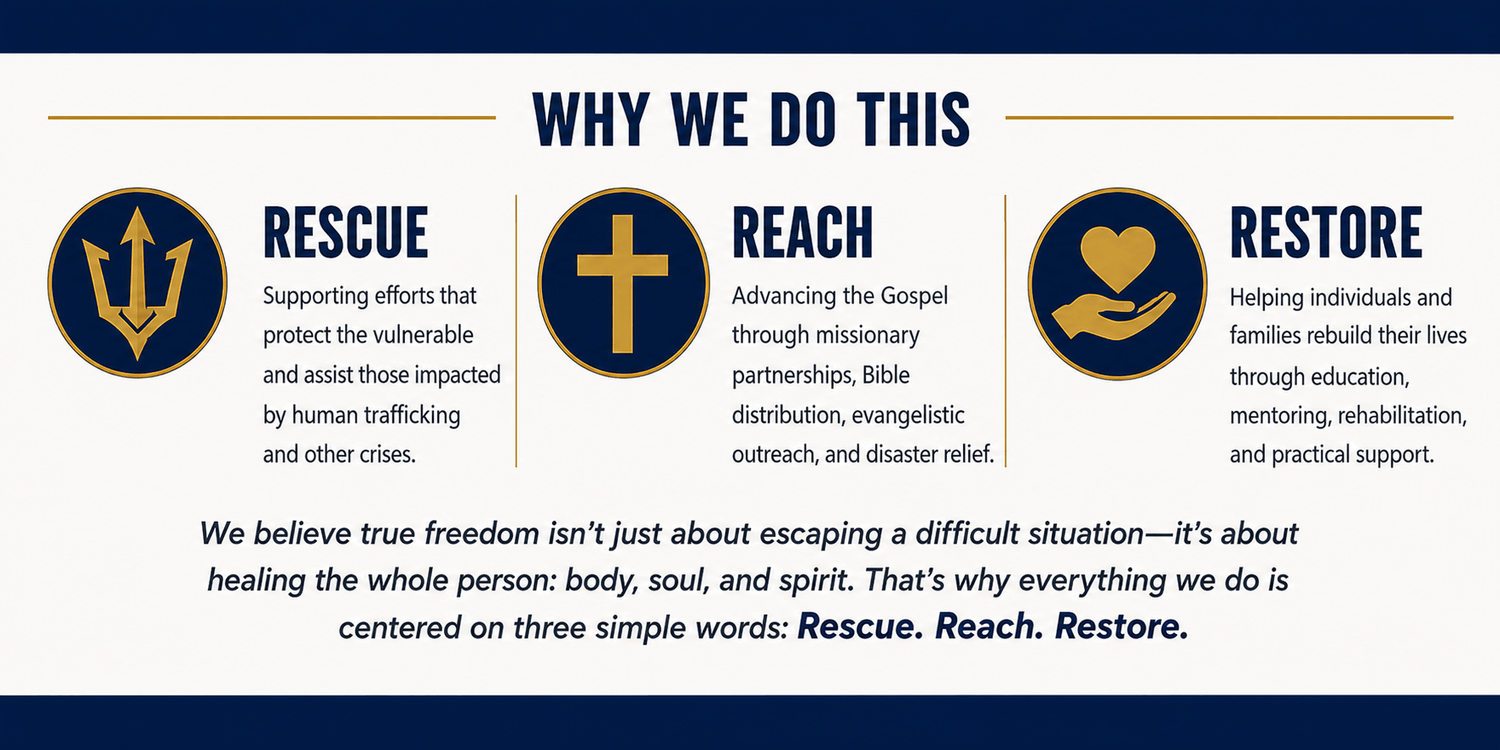 WHY WE DO THIS

RESCUE

Supporting efforts that protect the vulnerable and assist those impacted by human trafficking and other crises.

REACH

Advancing the Gospel through missionary partnerships, Bible distribution, evangelistic outreach, and disaster relief.

RESTORE

Helping individuals and families rebuild their lives through education, mentoring, rehabilitation, and practical support.

We believe true freedom isn't just about escaping a difficult situation—it's about healing the whole person: body, soul, and spirit. That's why everything we do is centered on three simple words: Rescue. Reach. Restore.